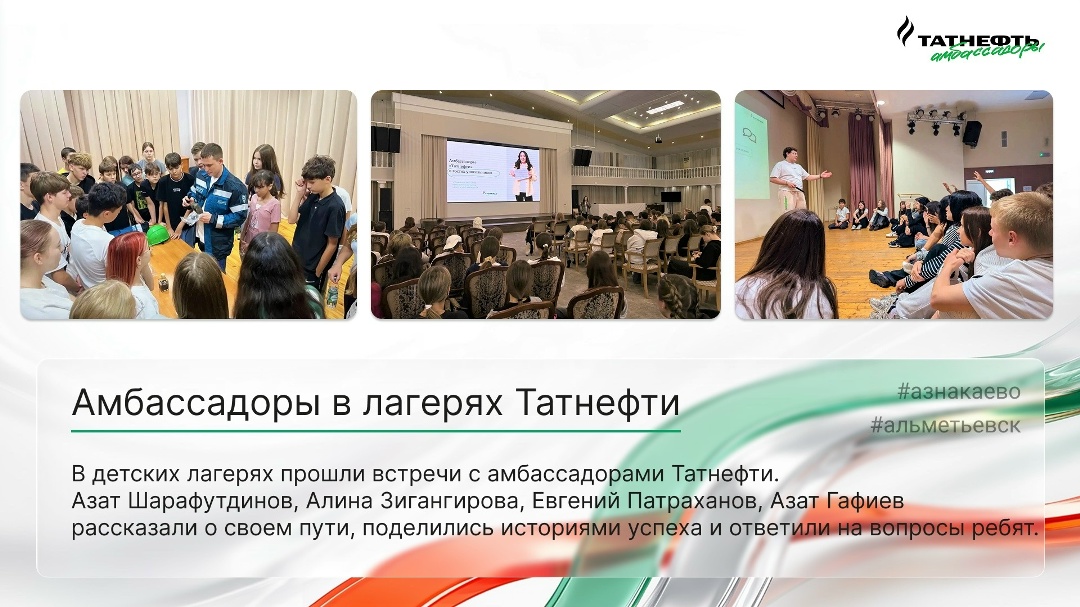 ТАТНЕФТЬ
амбассадоры

Амбассадоры в лагерях Татнефти

#азнакаево
#альметьевск

В детских лагерях прошли встречи с амбассадорами Татнефти. Азат Шарафутдинов, Алина Зигангирова, Евгений Патраханов, Азат Гафиев рассказали о своем пути, поделились историями успеха и ответили на вопросы ребят.